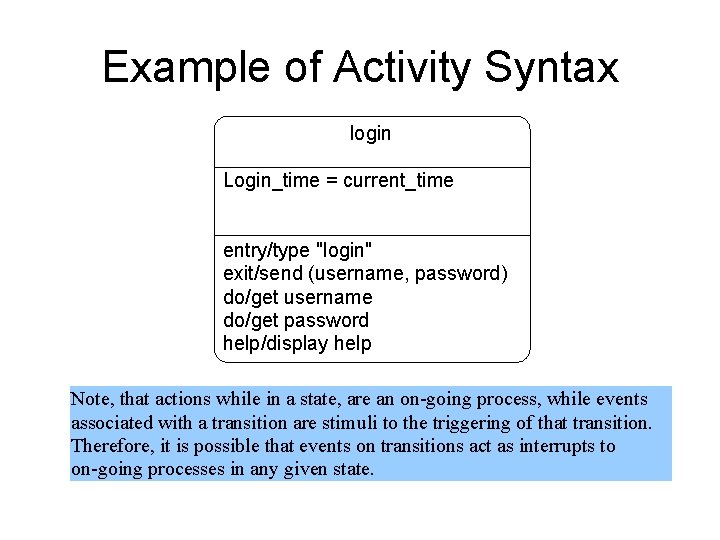 Example of Activity Syntax

login

Login_time = current_time

entry/type "login"
exit/send (username, password)
do/get username
do/get password
help/display help

Note, that actions while in a state, are an on-going process, while events associated with a transition are stimuli to the triggering of that transition. Therefore, it is possible that events on transitions act as interrupts to on-going processes in any given state.